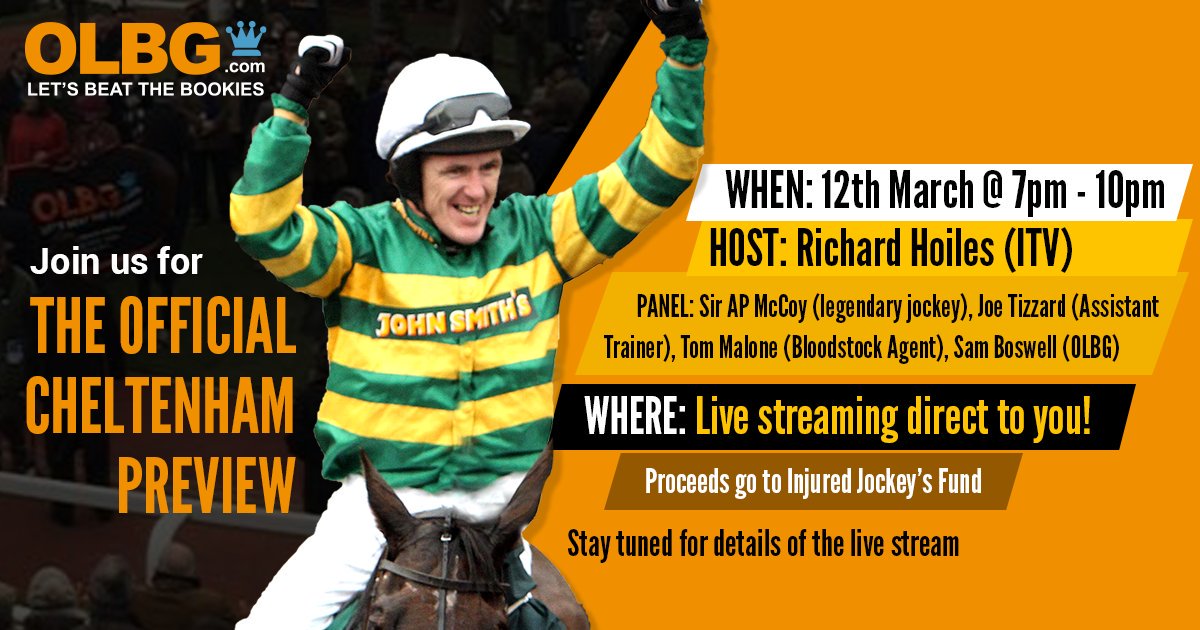 OLBG.com
LET'S BEAT THE BOOKIES

Join us for
THE OFFICIAL CHELTENHAM PREVIEW

JOHN SMITH'S

WHEN: 12th March @ 7pm - 10pm

HOST: Richard Hoiles (ITV)

PANEL: Sir AP McCoy (legendary jockey), Joe Tizzard (Assistant Trainer), Tom Malone (Bloodstock Agent), Sam Boswell (OLBG)

WHERE: Live streaming direct to you!

Proceeds go to Injured Jockey's Fund

Stay tuned for details of the live stream